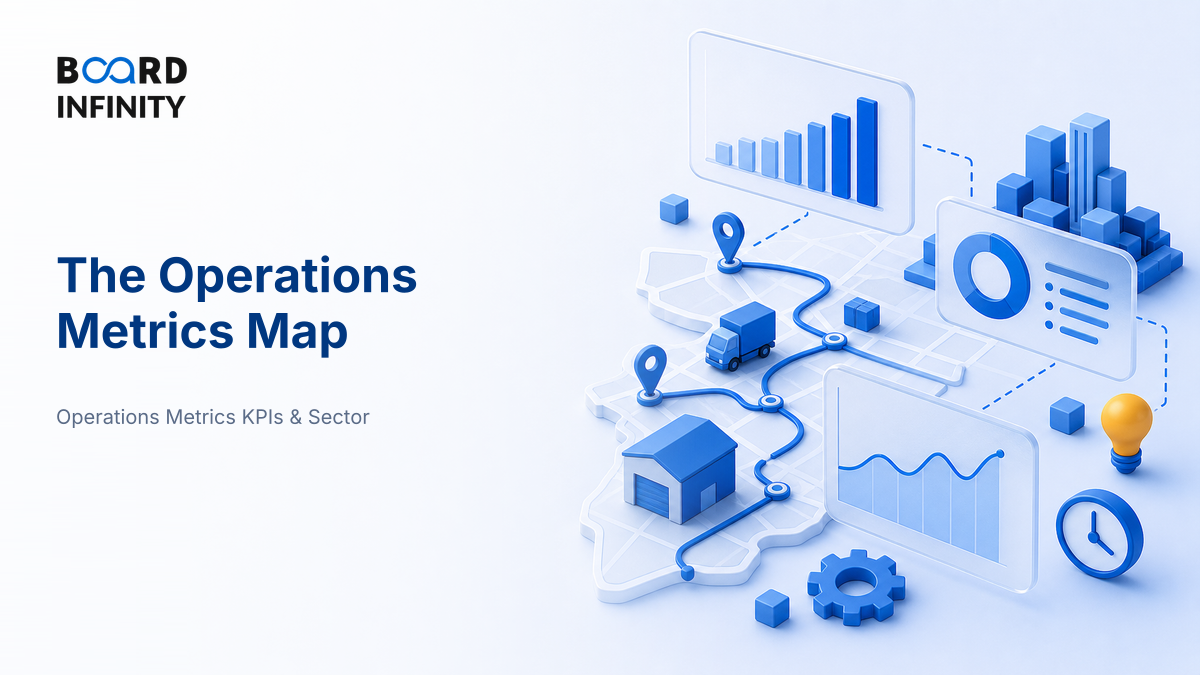 BOARD
INFINITY

The Operations Metrics Map

Operations Metrics KPIs & Sector